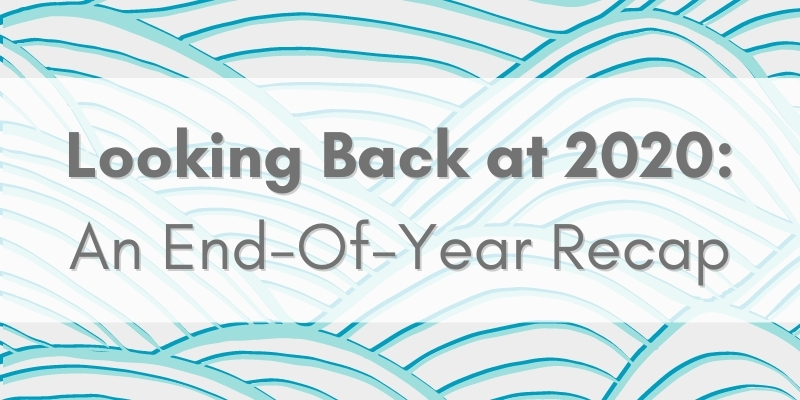 Looking Back at 2020:
An End-Of-Year Recap